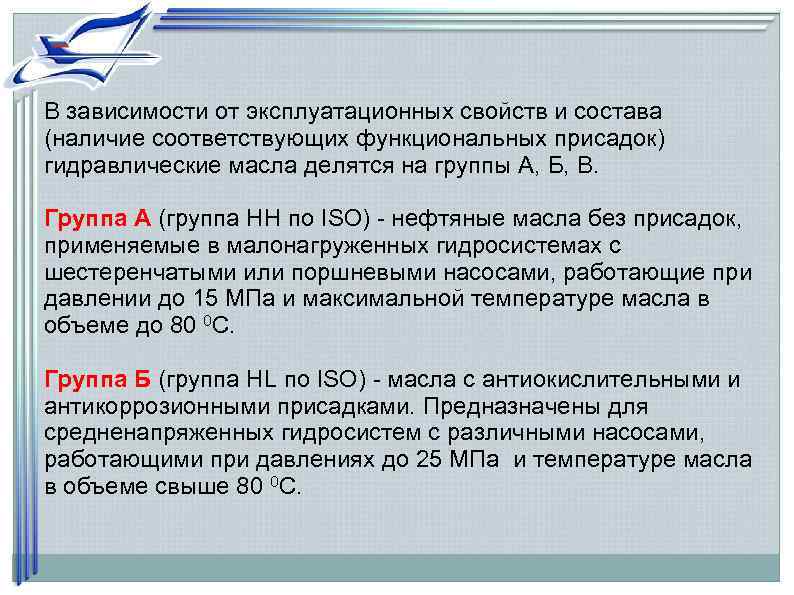 В зависимости от эксплуатационных свойств и состава (наличие соответствующих функциональных присадок) гидравлические масла делятся на группы А, Б, В.

Группа А (группа НН по ISO) - нефтяные масла без присадок, применяемые в малонагруженных гидросистемах с шестеренчатыми или поршневыми насосами, работающие при давлении до 15 МПа и максимальной температуре масла в объеме до 80 $^0$С.

Группа Б (группа HL по ISO) - масла с антиокислительными и антикоррозионными присадками. Предназначены для средненапряженных гидросистем с различными насосами, работающими при давлениях до 25 МПа и температуре масла в объеме свыше 80 $^0$С.